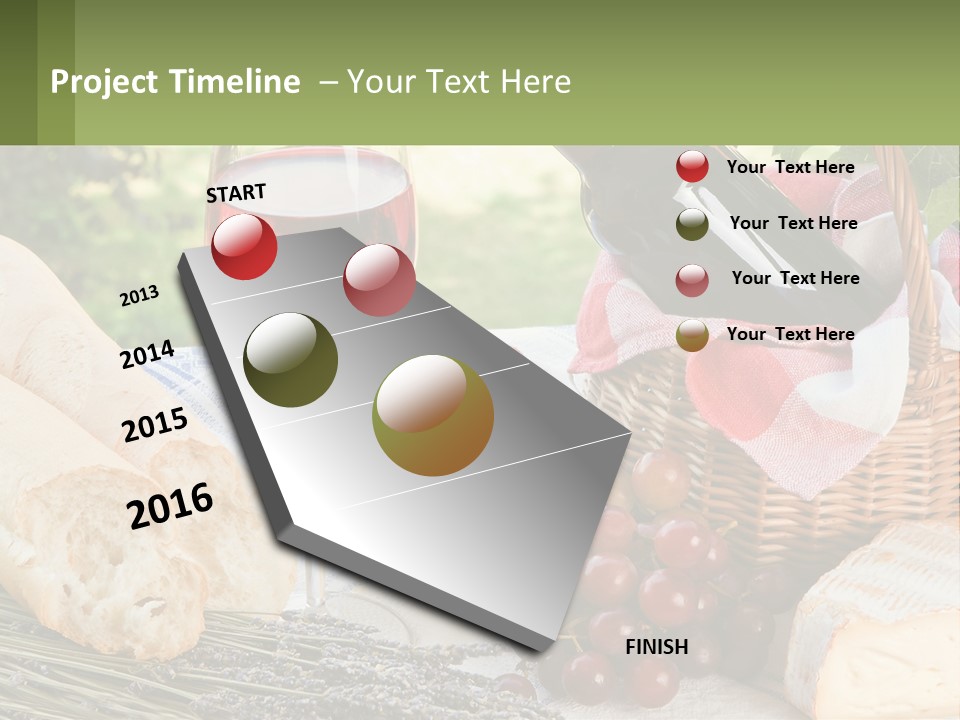 Project Timeline – Your Text Here

START

2013

2014

2015

2016

FINISH

Your Text Here

Your Text Here

Your Text Here

Your Text Here